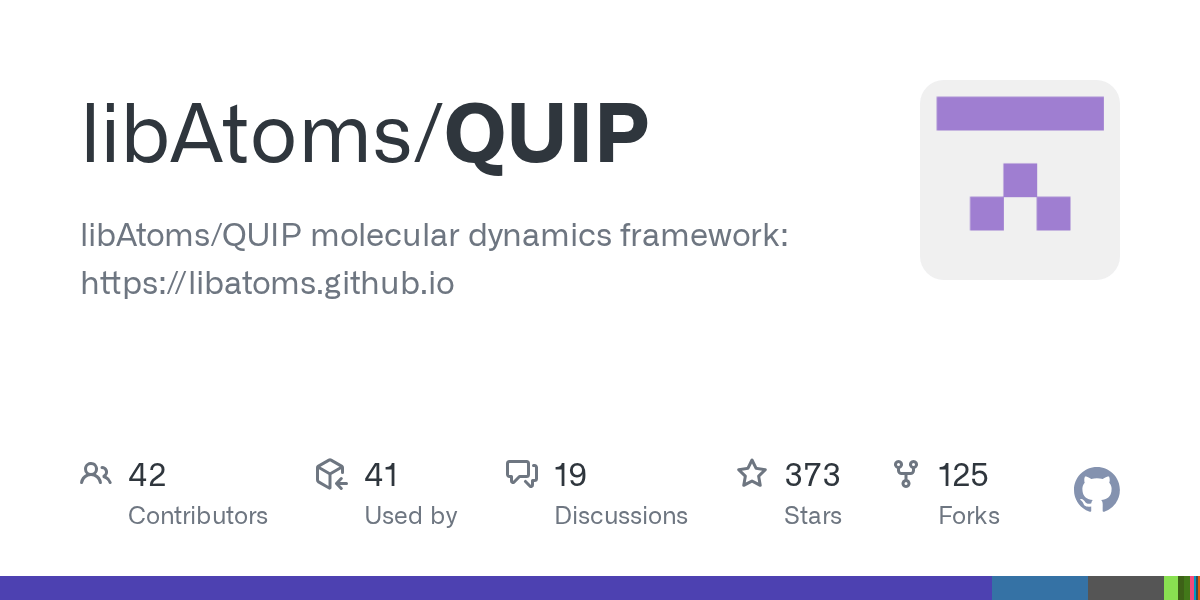 libAtoms/QUIP

libAtoms/QUIP molecular dynamics framework: https://libatoms.github.io

42 Contributors

41 Used by

19 Discussions

373 Stars

125 Forks